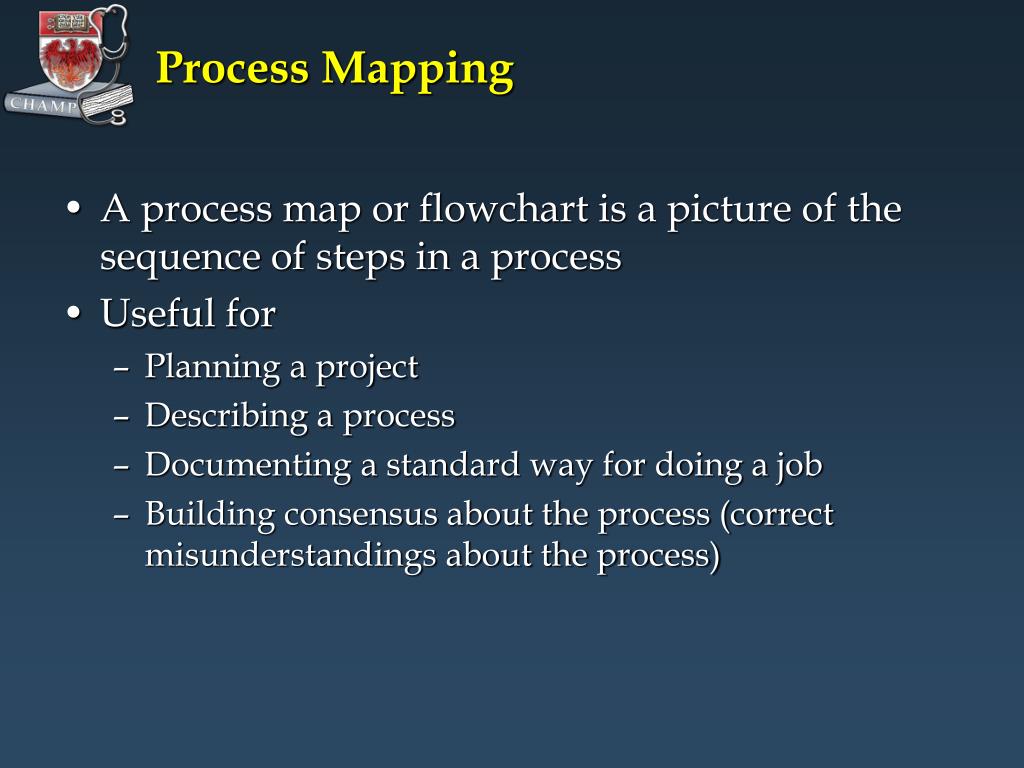 CHAMP

Process Mapping

• A process map or flowchart is a picture of the sequence of steps in a process

• Useful for

– Planning a project

– Describing a process

– Documenting a standard way for doing a job

– Building consensus about the process (correct misunderstandings about the process)